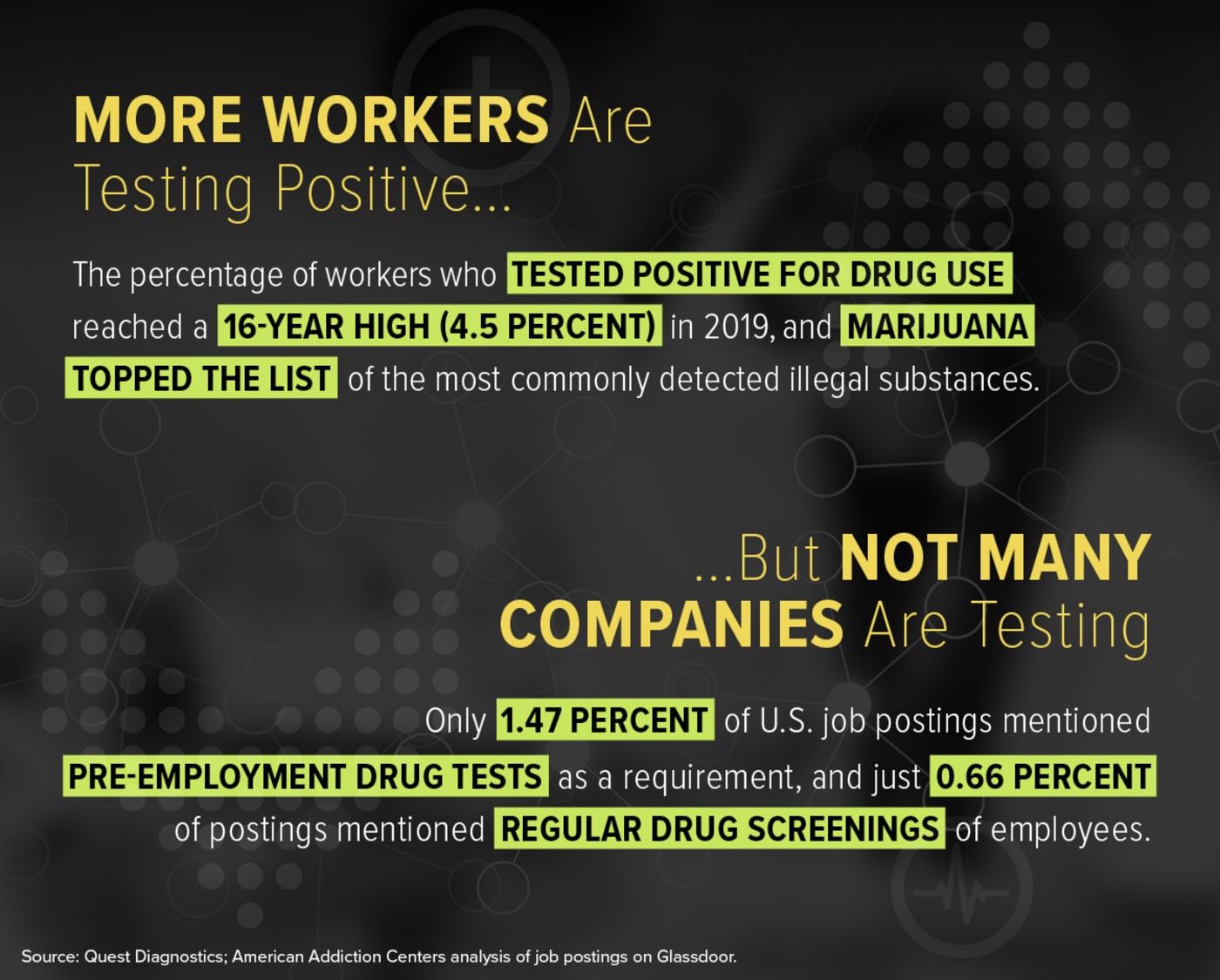 MORE WORKERS Are Testing Positive...

The percentage of workers who TESTED POSITIVE FOR DRUG USE reached a 16-YEAR HIGH (4.5 PERCENT) in 2019, and MARIJUANA TOPPED THE LIST of the most commonly detected illegal substances.

...But NOT MANY COMPANIES Are Testing

Only 1.47 PERCENT of U.S. job postings mentioned PRE-EMPLOYMENT DRUG TESTS as a requirement, and just 0.66 PERCENT of postings mentioned REGULAR DRUG SCREENINGS of employees.

Source: Quest Diagnostics; American Addiction Centers analysis of job postings on Glassdoor.